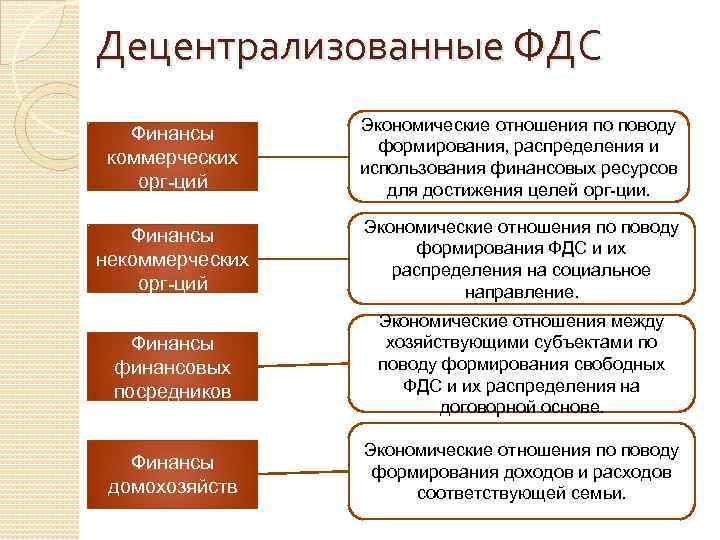 Децентрализованные ФДС

Финансы коммерческих орг-ций

Экономические отношения по поводу формирования, распределения и использования финансовых ресурсов для достижения целей орг-ции.

Финансы некоммерческих орг-ций

Экономические отношения по поводу формирования ФДС и их распределения на социальное направление.

Финансы финансовых посредников

Экономические отношения между хозяйствующими субъектами по поводу формирования свободных ФДС и их распределения на договорной основе.

Финансы домохозяйств

Экономические отношения по поводу формирования доходов и расходов соответствующей семьи.